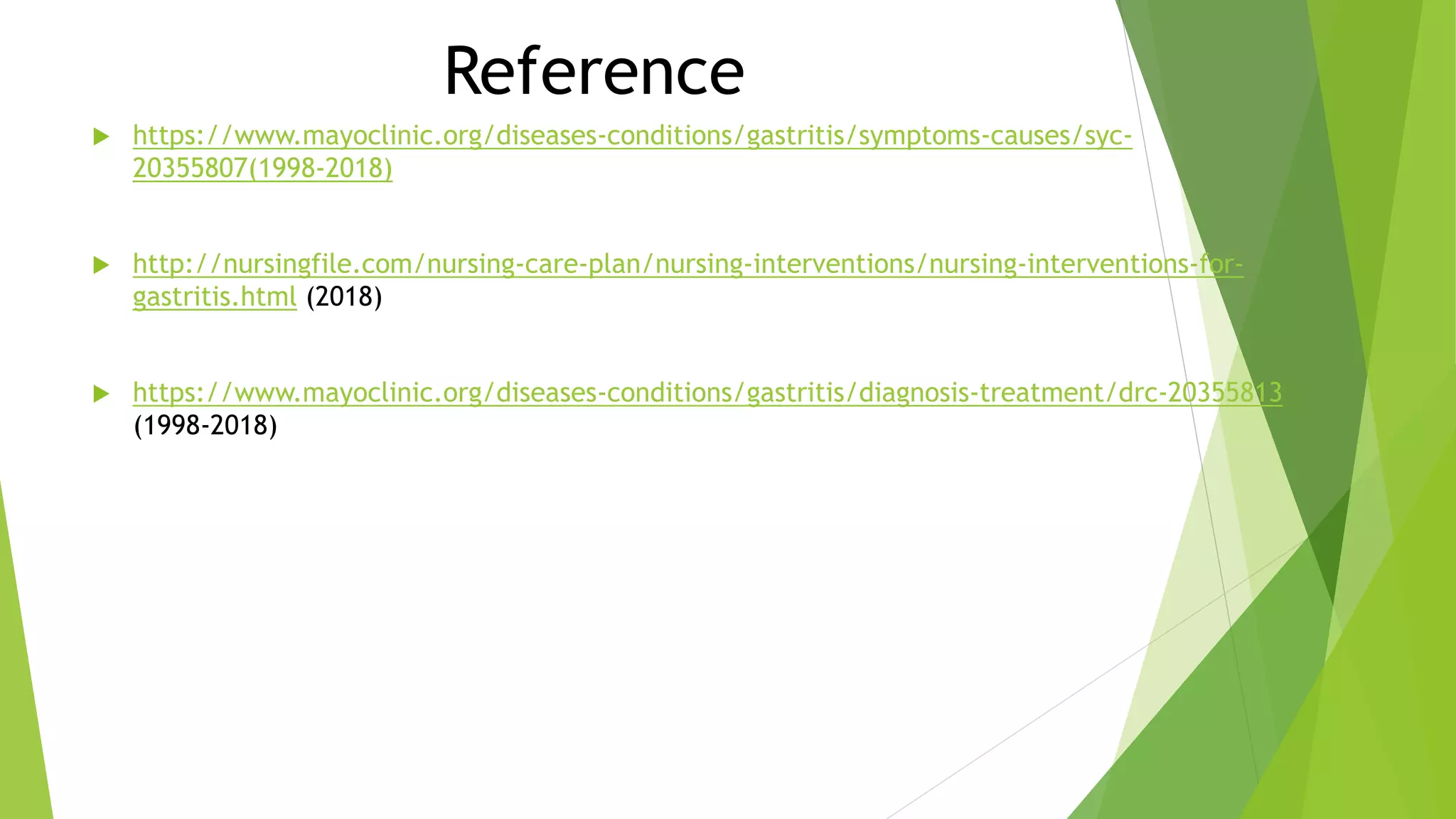 Reference

https://www.mayoclinic.org/diseases-conditions/gastritis/symptoms-causes/syc-20355807(1998-2018)

http://nursingfile.com/nursing-care-plan/nursing-interventions/nursing-interventions-for-gastritis.html (2018)

https://www.mayoclinic.org/diseases-conditions/gastritis/diagnosis-treatment/drc-20355813 (1998-2018)